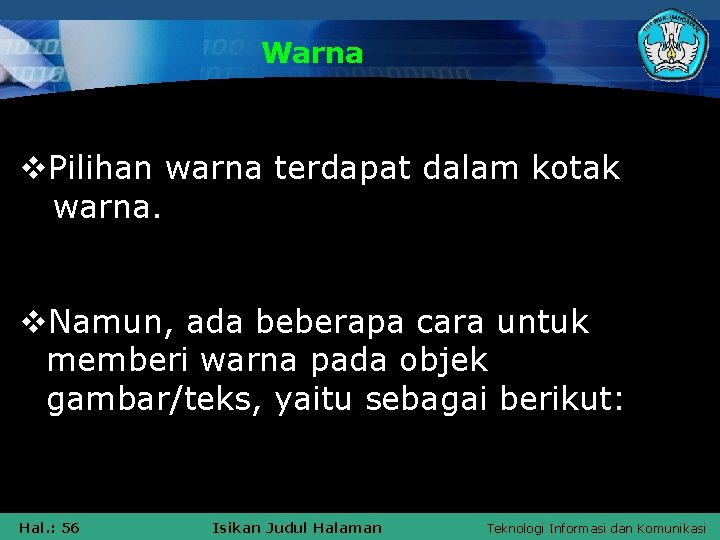 Warna

❖Pilihan warna terdapat dalam kotak warna.

❖Namun, ada beberapa cara untuk memberi warna pada objek gambar/teks, yaitu sebagai berikut:

Hal.: 56 Isikan Judul Halaman Teknologi Informasi dan Komunikasi